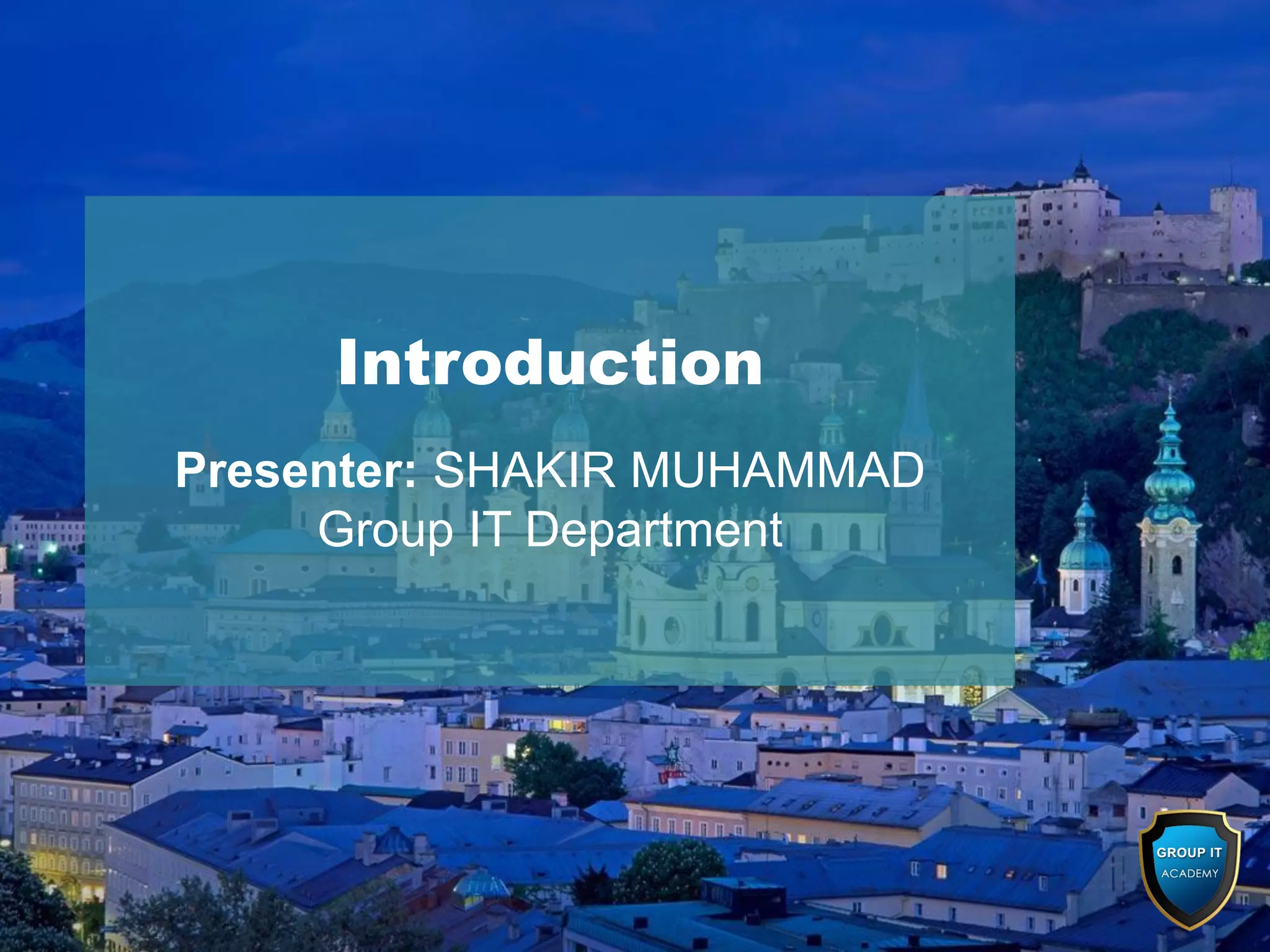 Introduction

Presenter: SHAKIR MUHAMMAD
Group IT Department

GROUP IT
ACADEMY